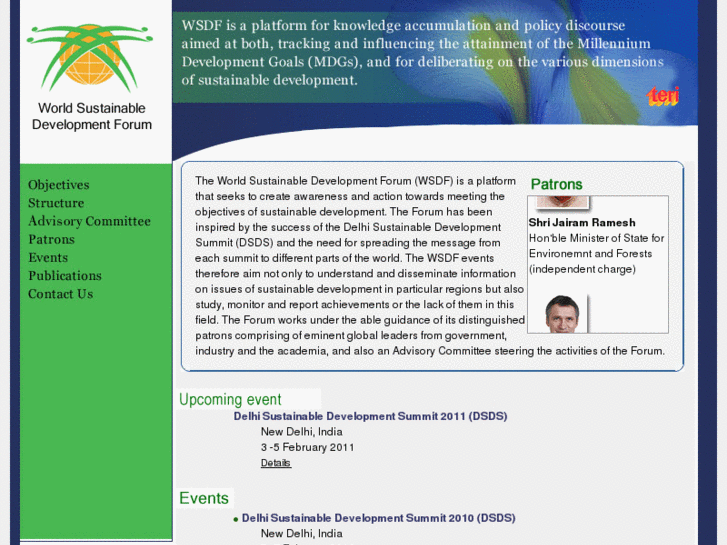 World Sustainable Development Forum

WSDF is a platform for knowledge accumulation and policy discourse aimed at both, tracking and influencing the attainment of the Millennium Development Goals (MDGs), and for deliberating on the various dimensions of sustainable development.

teri

Objectives
Structure
Advisory Committee
Patrons
Events
Publications
Contact Us

The World Sustainable Development Forum (WSDF) is a platform that seeks to create awareness and action towards meeting the objectives of sustainable development. The Forum has been inspired by the success of the Delhi Sustainable Development Summit (DSDS) and the need for spreading the message from each summit to different parts of the world. The WSDF events therefore aim not only to understand and disseminate information on issues of sustainable development in particular regions but also study, monitor and report achievements or the lack of them in this field. The Forum works under the able guidance of its distinguished patrons comprising of eminent global leaders from government, industry and the academia, and also an Advisory Committee steering the activities of the Forum.

Patrons

Shri Jairam Ramesh
Hon'ble Minister of State for Environemnt and Forests (independent charge)

Upcoming event

Delhi Sustainable Development Summit 2011 (DSDS)
New Delhi, India
3 -5 February 2011
Details

Events

Delhi Sustainable Development Summit 2010 (DSDS)
New Delhi, India